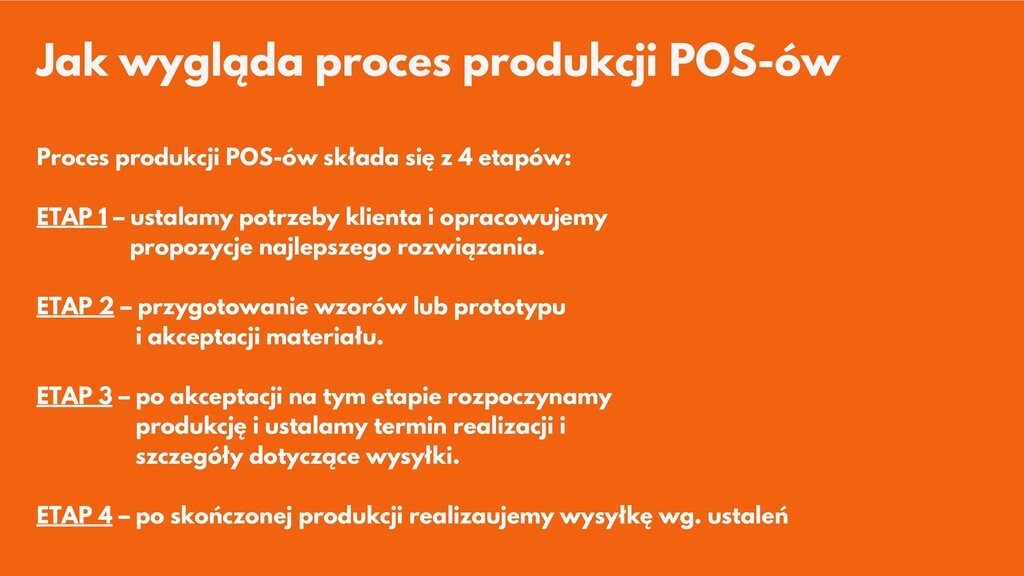 Jak wygląda proces produkcji POS-ów

Proces produkcji POS-ów składa się z 4 etapów:

ETAP 1 – ustalamy potrzeby klienta i opracowujemy propozycje najlepszego rozwiązania.

ETAP 2 – przygotowanie wzorów lub prototypu i akceptacji materiału.

ETAP 3 – po akceptacji na tym etapie rozpoczynamy produkcję i ustalamy termin realizacji i szczegóły dotyczące wysyłki.

ETAP 4 – po skończonej produkcji realizaujemy wysyłkę wg. ustaleń